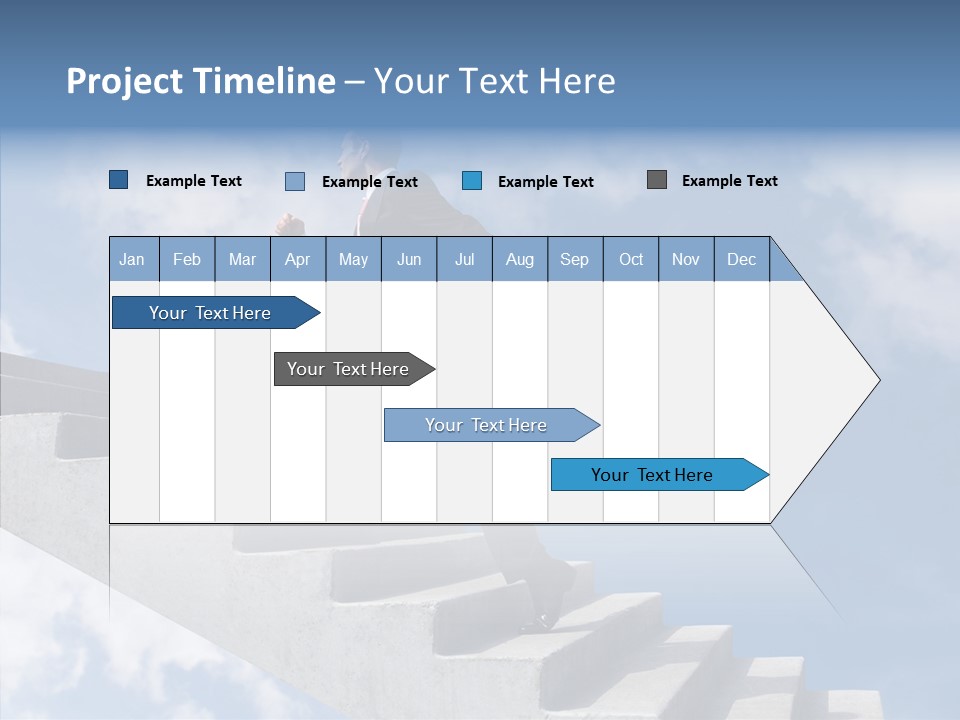 Project Timeline – Your Text Here

Example Text
Example Text
Example Text
Example Text

| Jan | Feb | Mar | Apr | May | Jun | Jul | Aug | Sep | Oct | Nov | Dec |
|---|---|---|---|---|---|---|---|---|---|---|---|

Your Text Here

Your Text Here

Your Text Here

Your Text Here